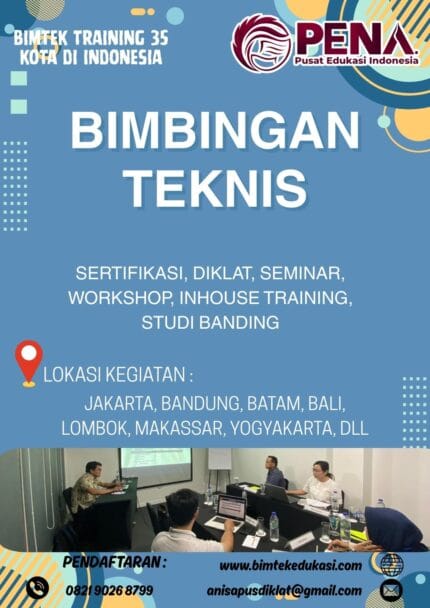 BIMTEK TRAINING 35 KOTA DI INDONESIA

PENA
Pusat Edukasi Indonesia

BIMBINGAN TEKNIS

SERTIFIKASI, DIKLAT, SEMINAR, WORKSHOP, INHOUSE TRAINING, STUDI BANDING

LOKASI KEGIATAN :
JAKARTA, BANDUNG, BATAM, BALI, LOMBOK, MAKASSAR, YOGYAKARTA, DLL

PENDAFTARAN :
0821 9026 8799
www.bimtekedukasi.com
anisapusdiklat@gmail.com